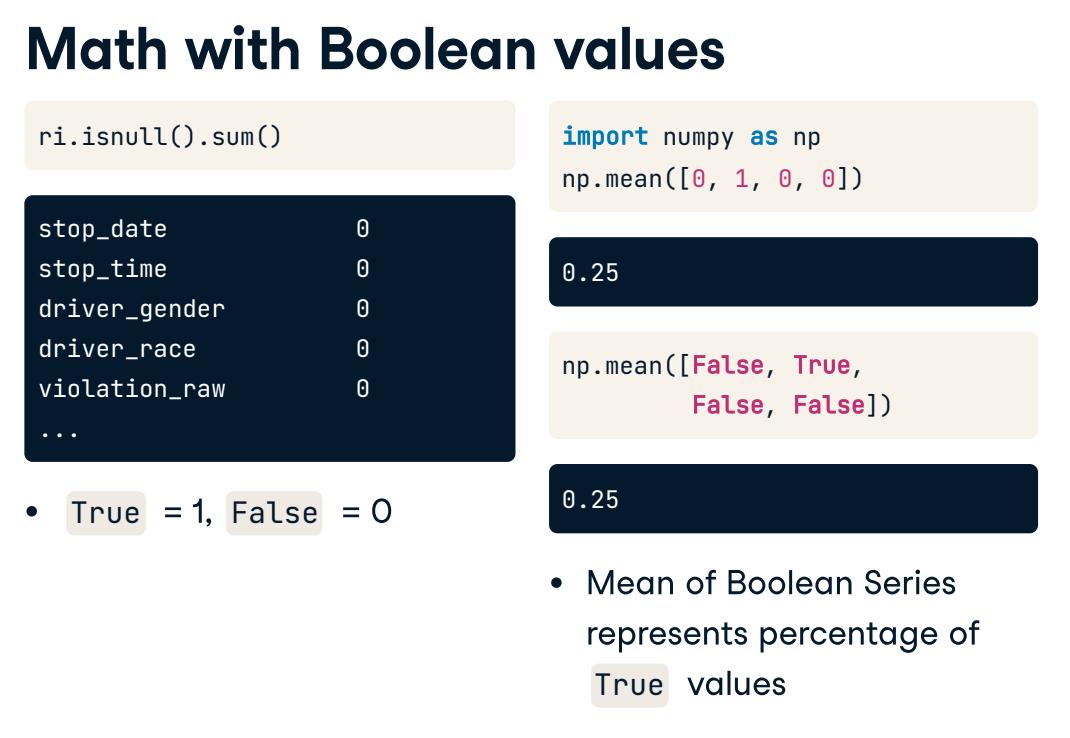 Math with Boolean values

ri.isnull().sum()

stop_date 0
stop_time 0
driver_gender 0
driver_race 0
violation_raw 0
...

• True = 1, False = 0

import numpy as np
np.mean([0, 1, 0, 0])

0.25

np.mean([False, True,
False, False])

0.25

• Mean of Boolean Series represents percentage of True values